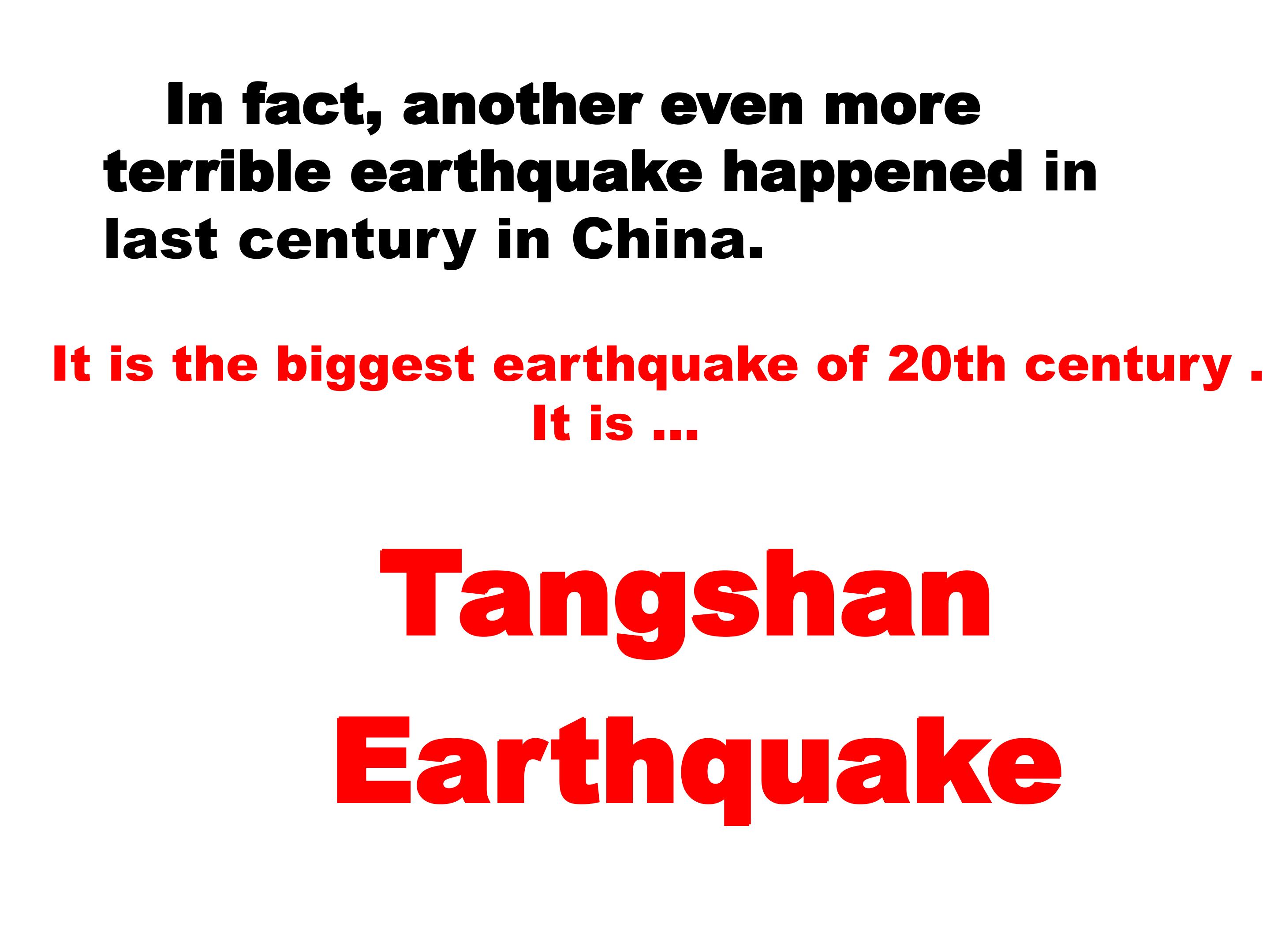 In fact, another even more terrible earthquake happened in last century in China.

It is the biggest earthquake of 20th century .
It is …

Tangshan
Earthquake